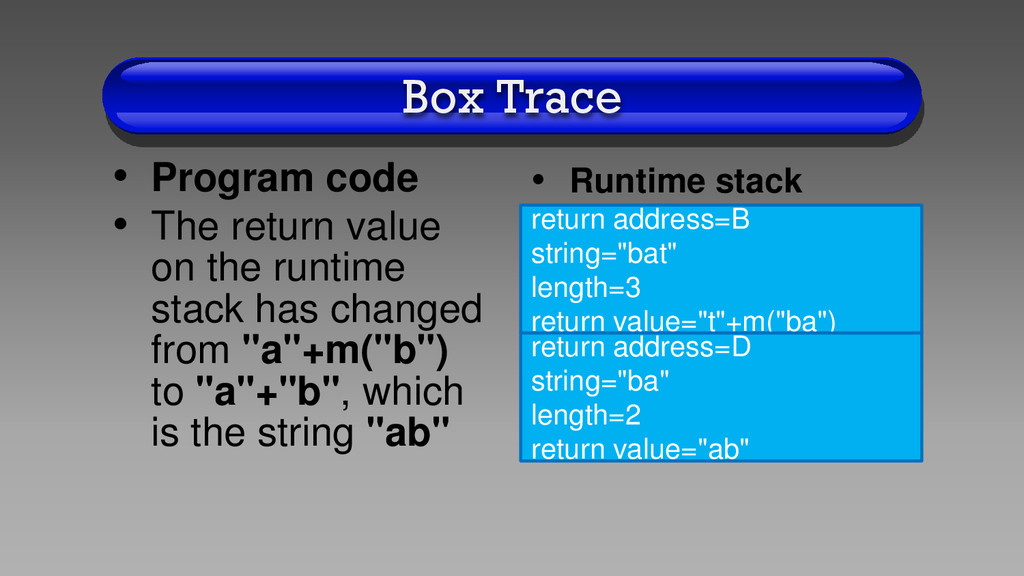 Box Trace

• Program code
• The return value on the runtime stack has changed from "a"+m("b") to "a"+"b", which is the string "ab"

• Runtime stack

return address=B
string="bat"
length=3
return value="t"+m("ba")

return address=D
string="ba"
length=2
return value="ab"